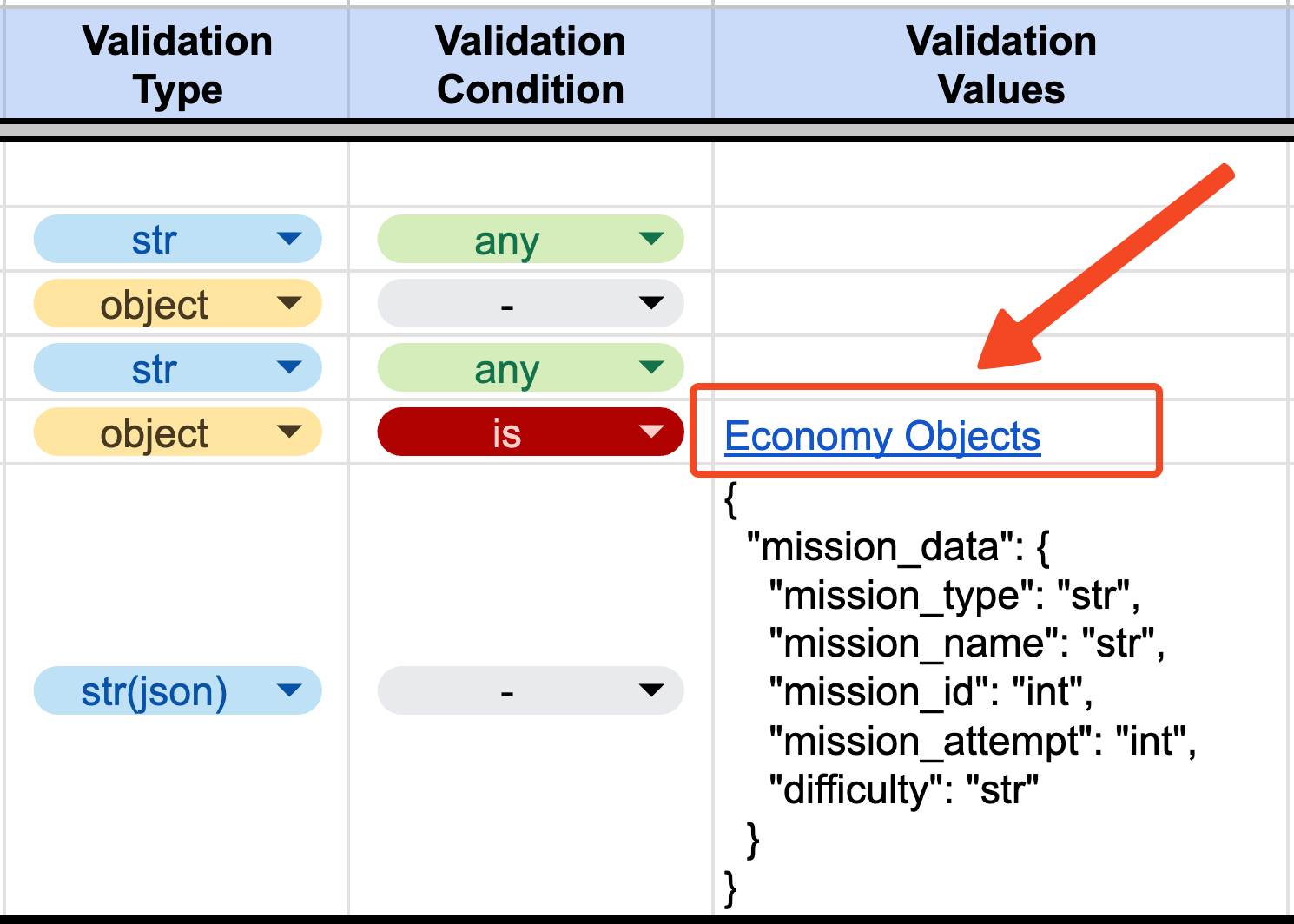 | Validation Type | Validation Condition | Validation Values |
|---|---|---|
| | | |
| str | any | |
| object | - | |
| str | any | |
| object | is | Economy Objects |
| str(json) | - | { "mission_data": { "mission_type": "str", "mission_name": "str", "mission_id": "int", "mission_attempt": "int", "difficulty": "str" } } |